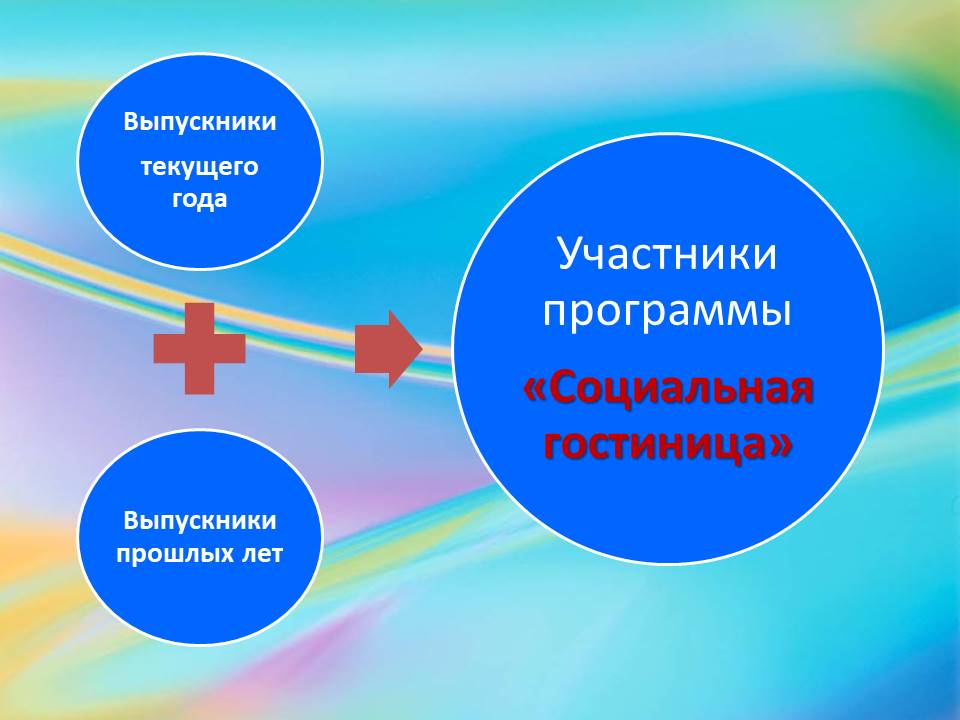 Выпускники текущего года

Выпускники прошлых лет

Участники программы «Социальная гостиница»